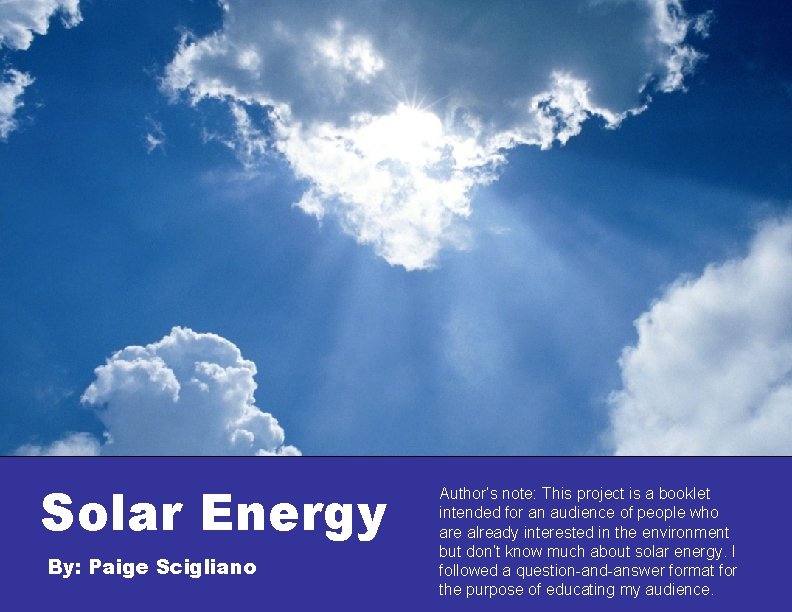 Solar Energy

By: Paige Scigliano

Author's note: This project is a booklet intended for an audience of people who are already interested in the environment but don't know much about solar energy. I followed a question-and-answer format for the purpose of educating my audience.